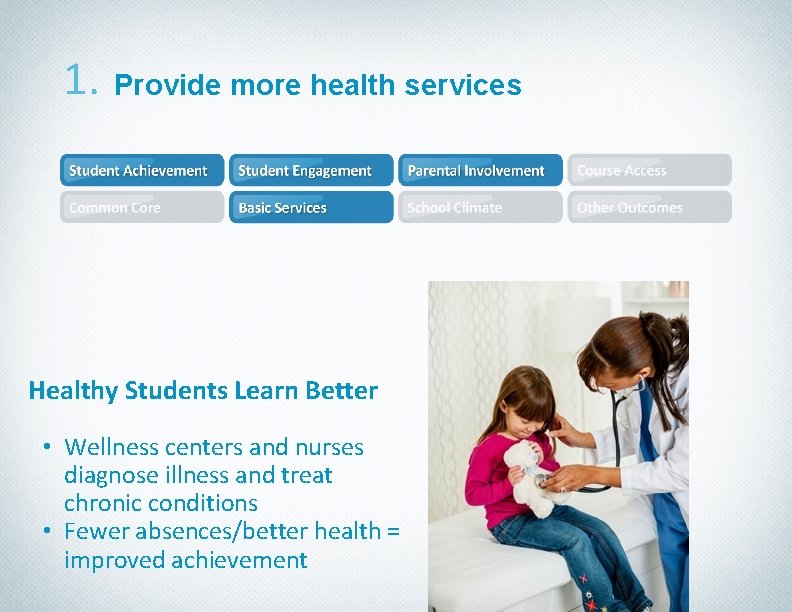 1. Provide more health services

Student Achievement
Student Engagement
Parental Involvement
Course Access
Common Core
Basic Services
School Climate
Other Outcomes

Healthy Students Learn Better

• Wellness centers and nurses diagnose illness and treat chronic conditions
• Fewer absences/better health = improved achievement